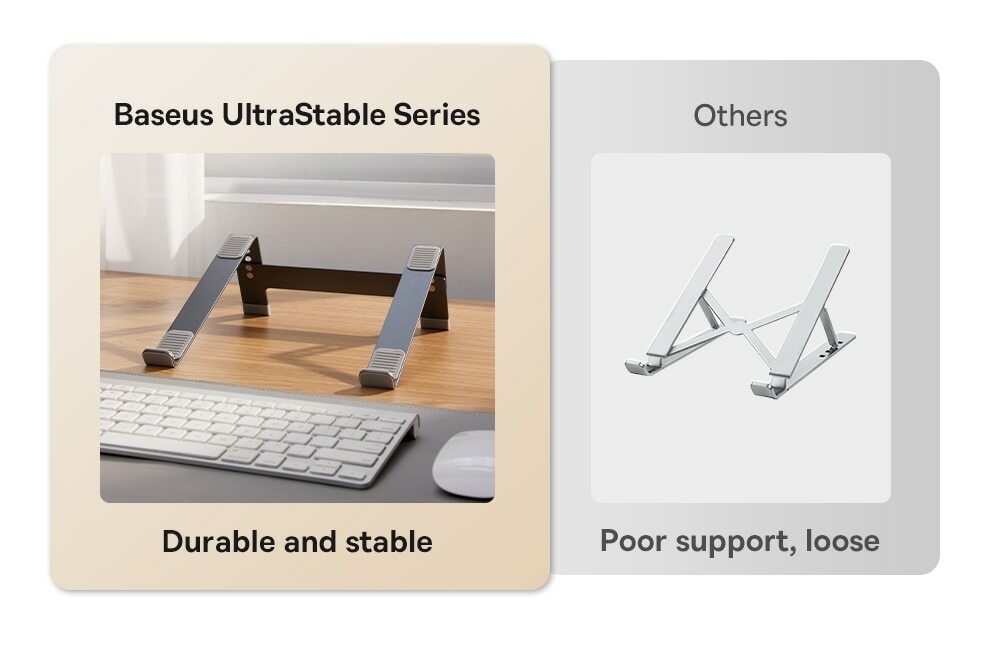 Baseus UltraStable Series

Durable and stable

Others

Poor support, loose